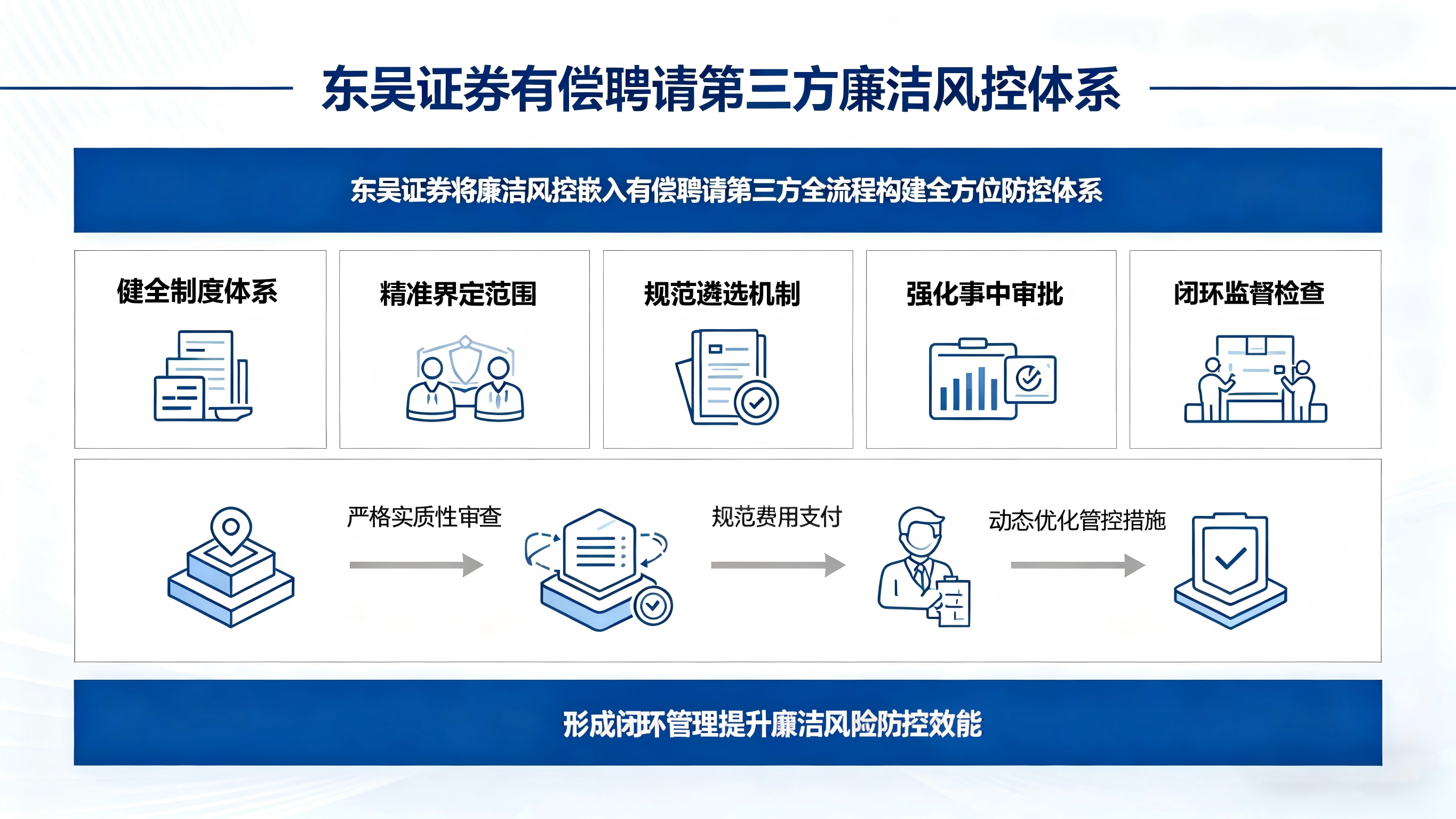 东吴证券有偿聘请第三方廉洁风控体系

东吴证券将廉洁风控嵌入有偿聘请第三方全流程构建全方位防控体系

健全制度体系

精准界定范围

规范遴选机制

强化事中审批

闭环监督检查

严格实质性审查

规范费用支付

动态优化管控措施

形成闭环管理提升廉洁风险防控效能